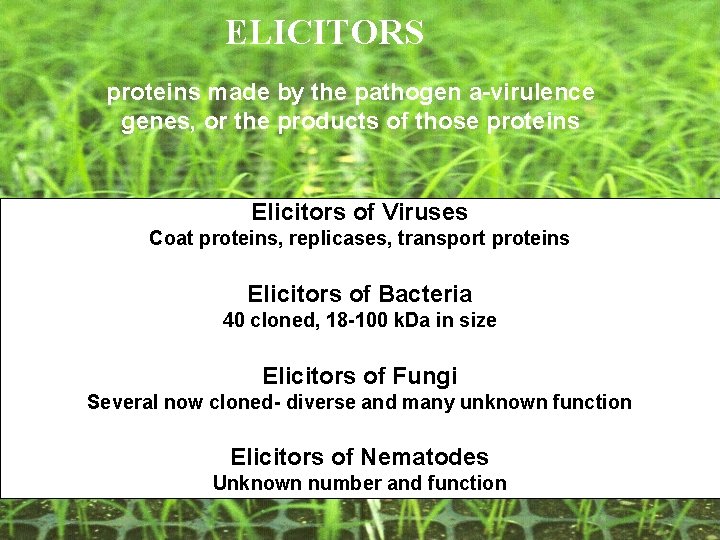 ELICITORS

proteins made by the pathogen a-virulence genes, or the products of those proteins

Elicitors of Viruses
Coat proteins, replicases, transport proteins

Elicitors of Bacteria
40 cloned, 18-100 kDa in size

Elicitors of Fungi
Several now cloned- diverse and many unknown function

Elicitors of Nematodes
Unknown number and function